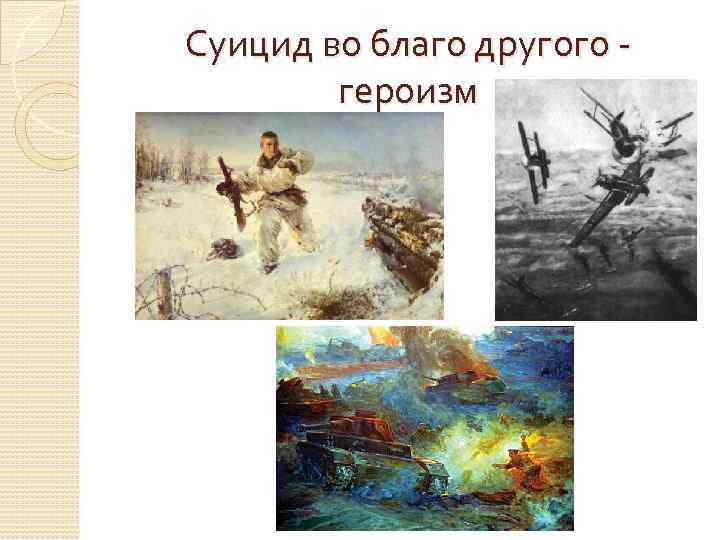 Суицид во благо другого - героизм